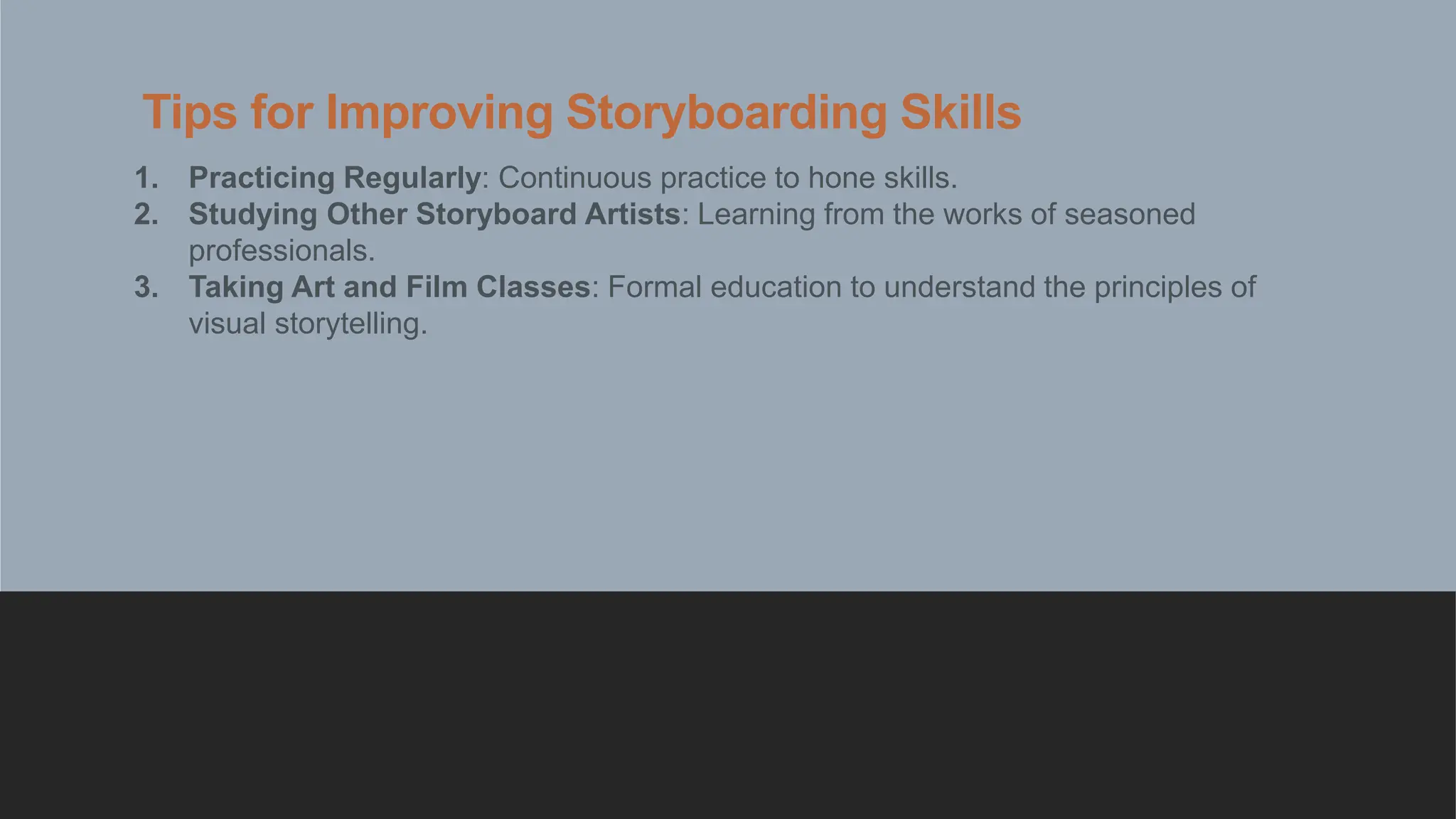 Tips for Improving Storyboarding Skills

1. Practicing Regularly: Continuous practice to hone skills.
2. Studying Other Storyboard Artists: Learning from the works of seasoned professionals.
3. Taking Art and Film Classes: Formal education to understand the principles of visual storytelling.